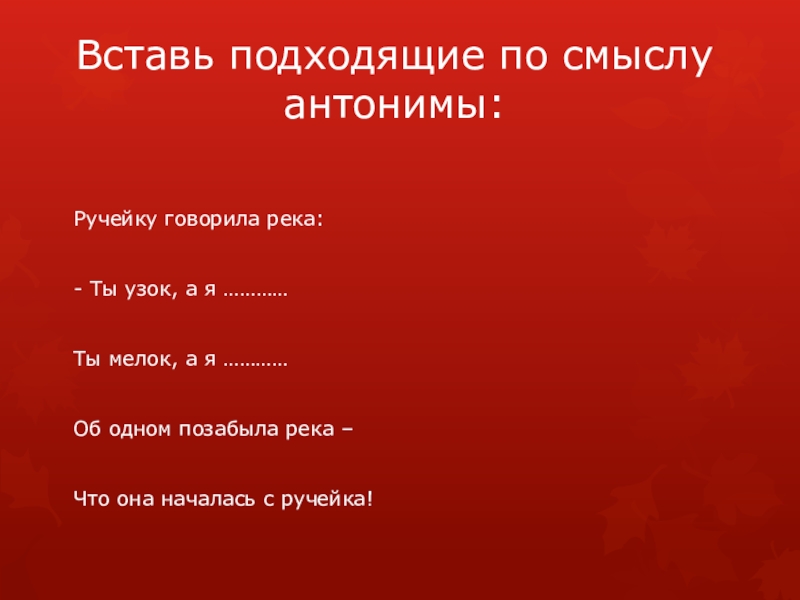 Вставь подходящие по смыслу антонимы:

Ручейку говорила река:

- Ты узок, а я …………

Ты мелок, а я …………

Об одном позабыла река –

Что она началась с ручейка!